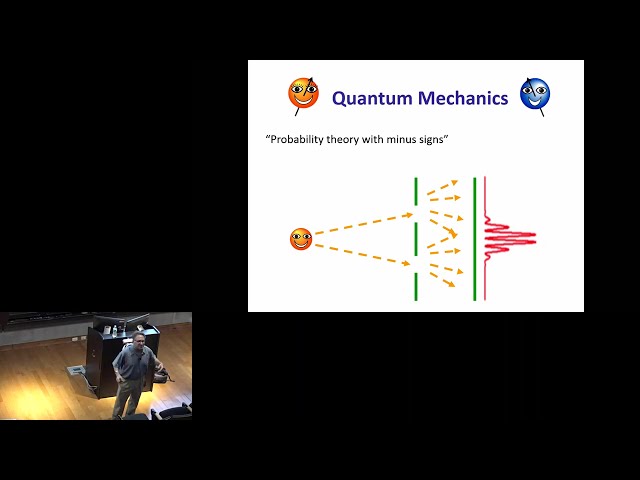 Quantum Mechanics

"Probability theory with minus signs"